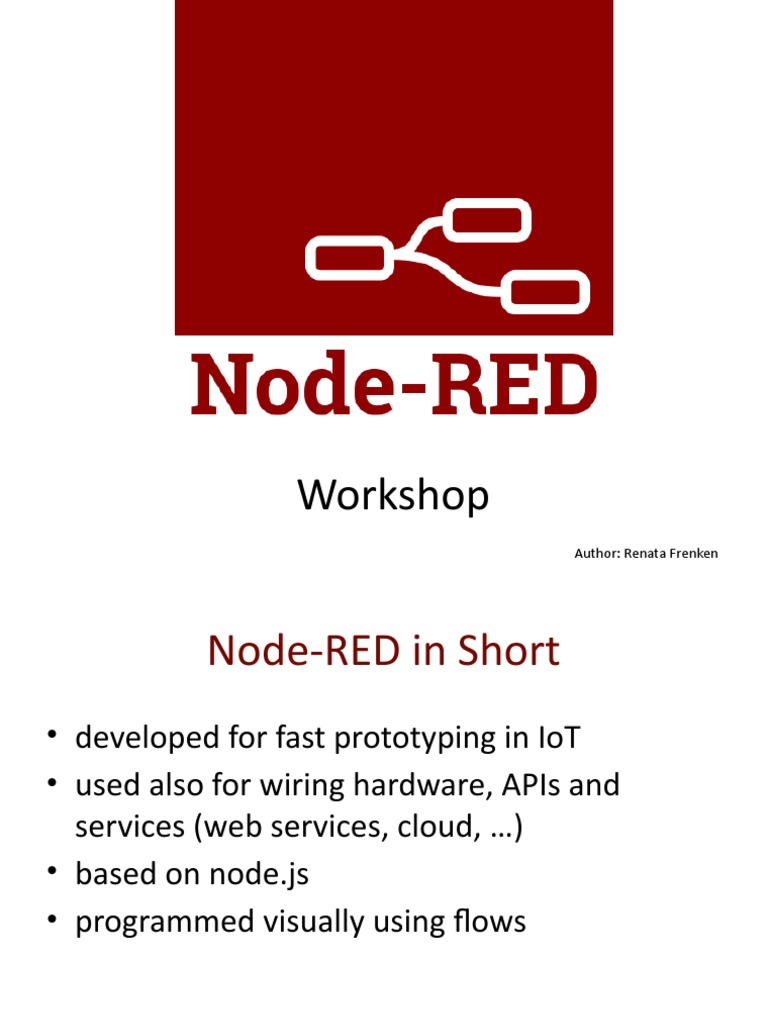 Node-RED

Workshop

Author: Renata Frenken

Node-RED in Short

• developed for fast prototyping in IoT
• used also for wiring hardware, APIs and services (web services, cloud, …)
• based on node.js
• programmed visually using flows